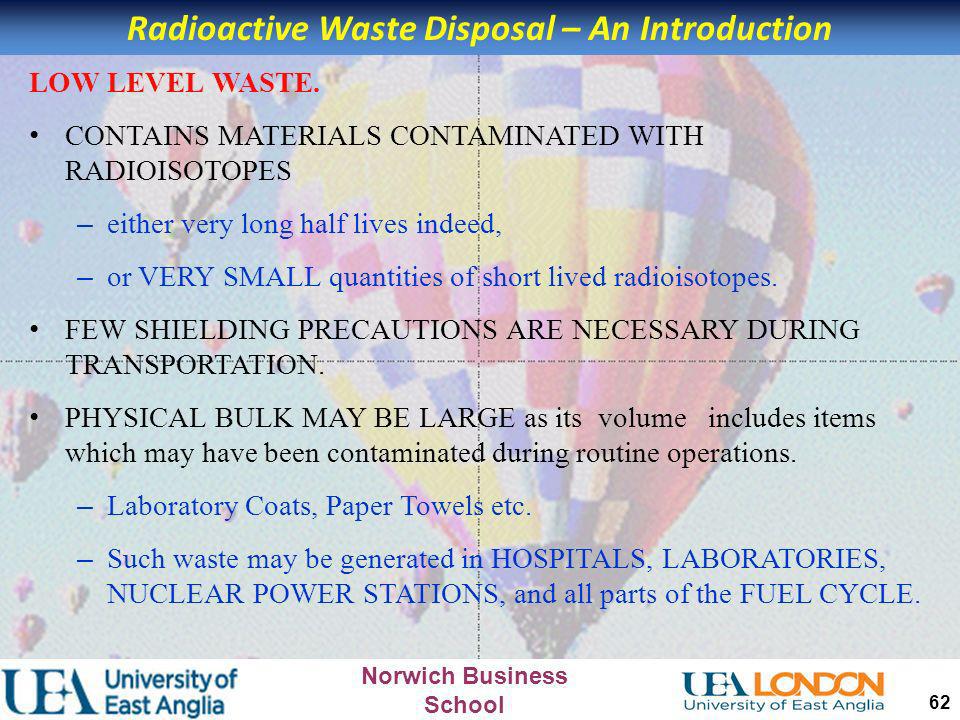 Radioactive Waste Disposal – An Introduction

LOW LEVEL WASTE.

• CONTAINS MATERIALS CONTAMINATED WITH RADIOISOTOPES

– either very long half lives indeed,

– or VERY SMALL quantities of short lived radioisotopes.

• FEW SHIELDING PRECAUTIONS ARE NECESSARY DURING TRANSPORTATION.

• PHYSICAL BULK MAY BE LARGE as its volume includes items which may have been contaminated during routine operations.

– Laboratory Coats, Paper Towels etc.

– Such waste may be generated in HOSPITALS, LABORATORIES, NUCLEAR POWER STATIONS, and all parts of the FUEL CYCLE.

UEA University of East Anglia

Norwich Business School

UEA LONDON University of East Anglia

62